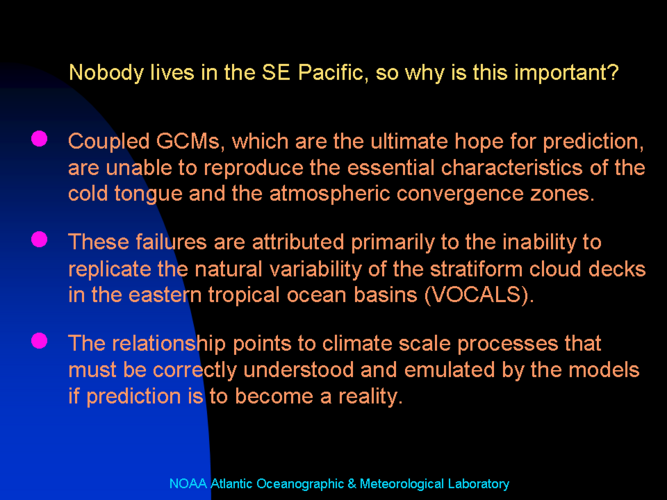 Nobody lives in the SE Pacific, so why is this important?

Coupled GCMs, which are the ultimate hope for prediction, are unable to reproduce the essential characteristics of the cold tongue and the atmospheric convergence zones.

These failures are attributed primarily to the inability to replicate the natural variability of the stratiform cloud decks in the eastern tropical ocean basins (VOCALS).

The relationship points to climate scale processes that must be correctly understood and emulated by the models if prediction is to become a reality.

NOAA Atlantic Oceanographic & Meteorological Laboratory